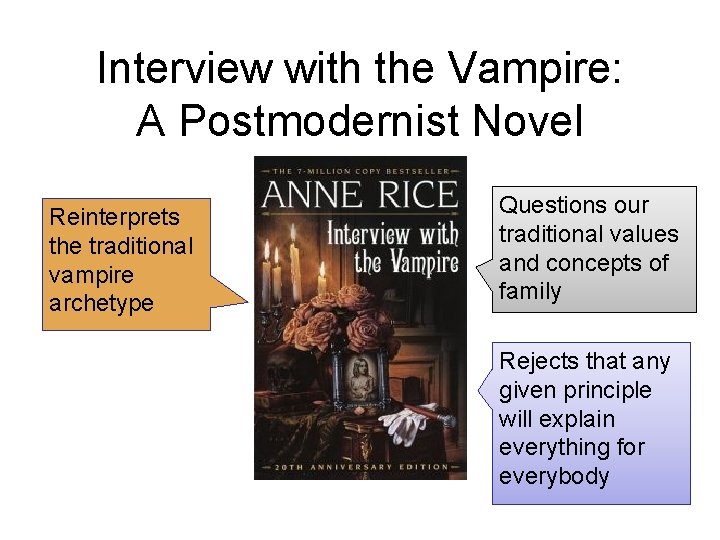 Interview with the Vampire:
A Postmodernist Novel

Reinterprets the traditional vampire archetype

THE 7-MILLION COPY BESTSELLER
ANNE RICE
Interview with the Vampire
20TH ANNIVERSARY EDITION

Questions our traditional values and concepts of family

Rejects that any given principle will explain everything for everybody